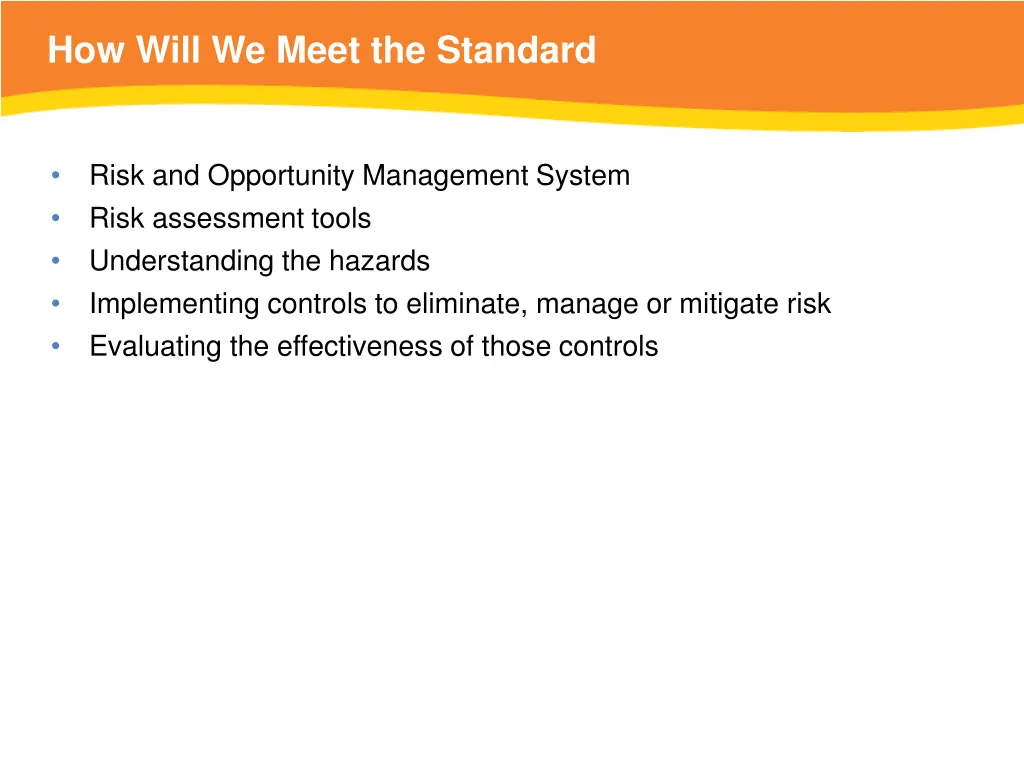 How Will We Meet the Standard

• Risk and Opportunity Management System
• Risk assessment tools
• Understanding the hazards
• Implementing controls to eliminate, manage or mitigate risk
• Evaluating the effectiveness of those controls